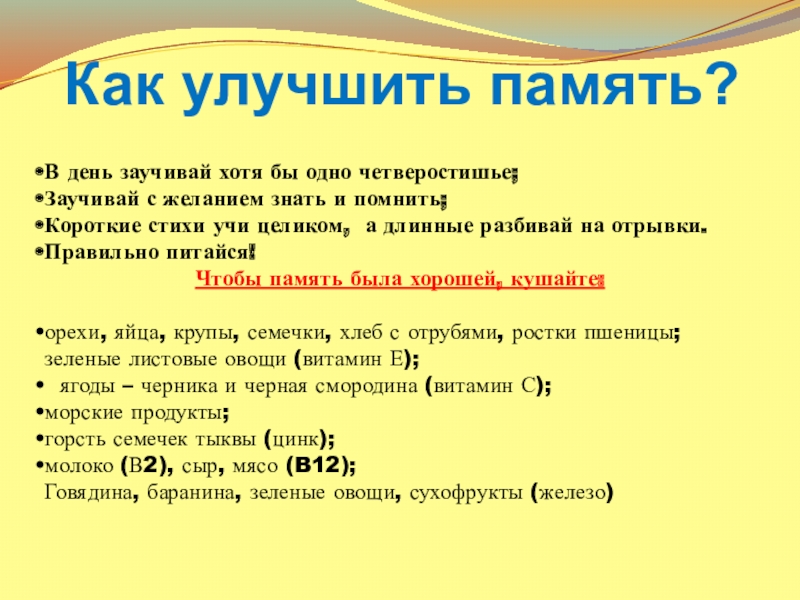 Как улучшить память?

•В день заучивай хотя бы одно четверостишье;
•Заучивай с желанием знать и помнить;
•Короткие стихи учи целиком, а длинные разбивай на отрывки.
•Правильно питайся!

Чтобы память была хорошей, кушайте:

•орехи, яйца, крупы, семечки, хлеб с отрубями, ростки пшеницы; зеленые листовые овощи (витамин Е);
• ягоды – черника и черная смородина (витамин С);
•морские продукты;
•горсть семечек тыквы (цинк);
•молоко (В2), сыр, мясо (В12);
Говядина, баранина, зеленые овощи, сухофрукты (железо)